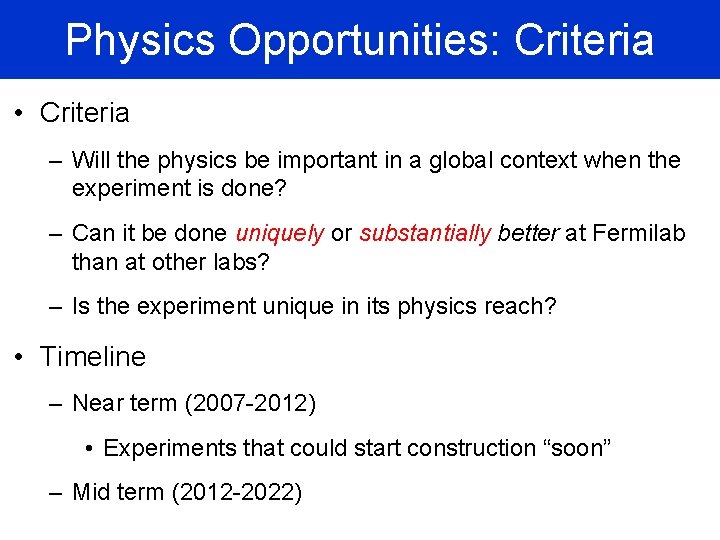 Physics Opportunities: Criteria

• Criteria

– Will the physics be important in a global context when the experiment is done?

– Can it be done uniquely or substantially better at Fermilab than at other labs?

– Is the experiment unique in its physics reach?

• Timeline

– Near term (2007-2012)

• Experiments that could start construction “soon”

– Mid term (2012-2022)